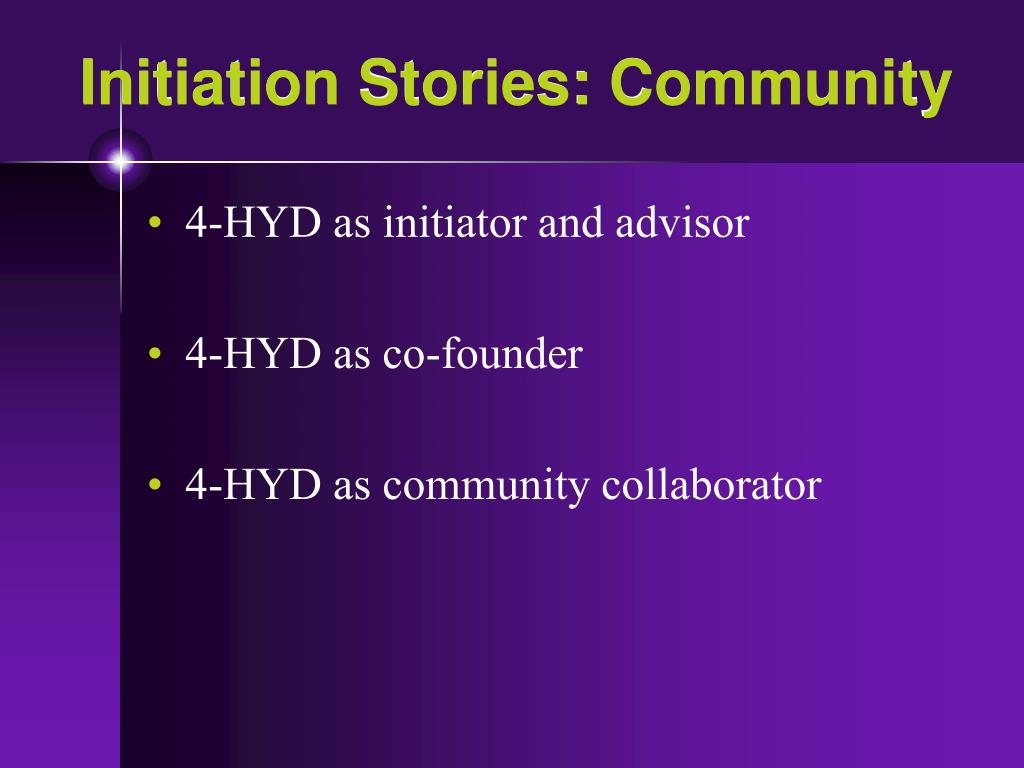 Initiation Stories: Community

• 4-HYD as initiator and advisor

• 4-HYD as co-founder

• 4-HYD as community collaborator